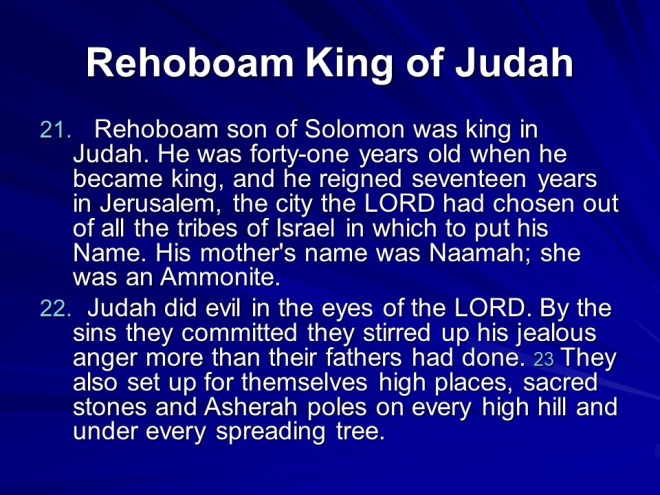 Rehoboam King of Judah

21. Rehoboam son of Solomon was king in Judah. He was forty-one years old when he became king, and he reigned seventeen years in Jerusalem, the city the LORD had chosen out of all the tribes of Israel in which to put his Name. His mother's name was Naamah; she was an Ammonite.

22. Judah did evil in the eyes of the LORD. By the sins they committed they stirred up his jealous anger more than their fathers had done. 23 They also set up for themselves high places, sacred stones and Asherah poles on every high hill and under every spreading tree.